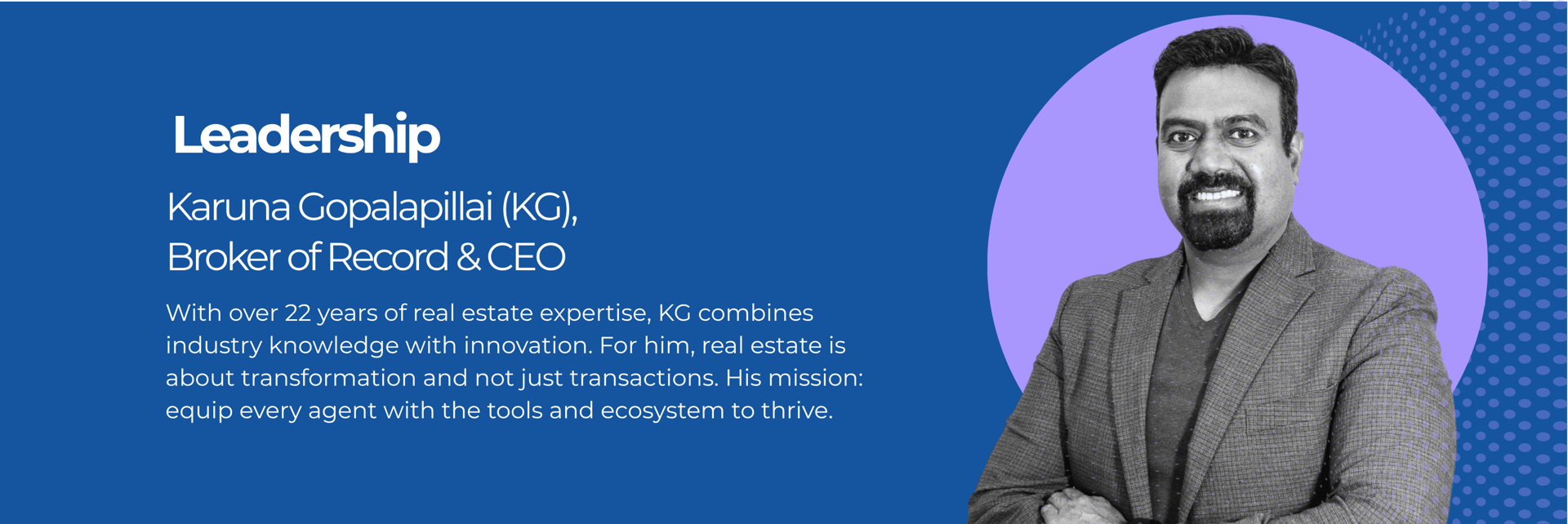 Leadership

Karuna Gopalapillai (KG), Broker of Record & CEO

With over 22 years of real estate expertise, KG combines industry knowledge with innovation. For him, real estate is about transformation and not just transactions. His mission: equip every agent with the tools and ecosystem to thrive.